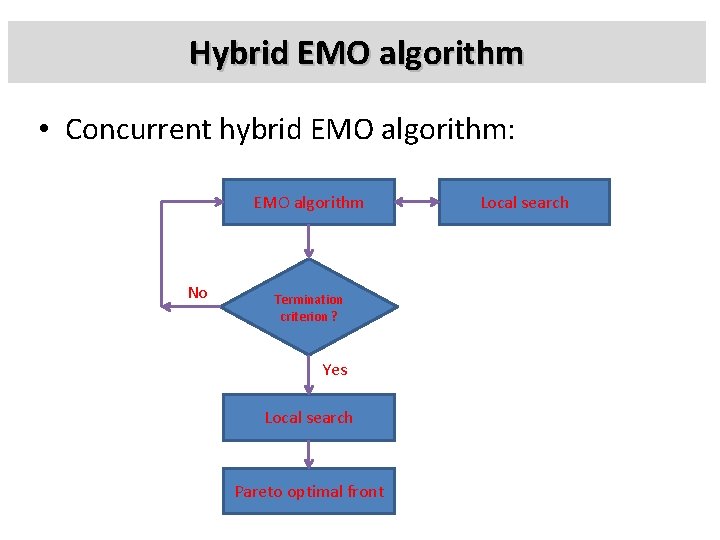 Hybrid EMO algorithm

• Concurrent hybrid EMO algorithm:

EMO algorithm

Local search

No

Termination criterion ?

Yes

Local search

Pareto optimal front